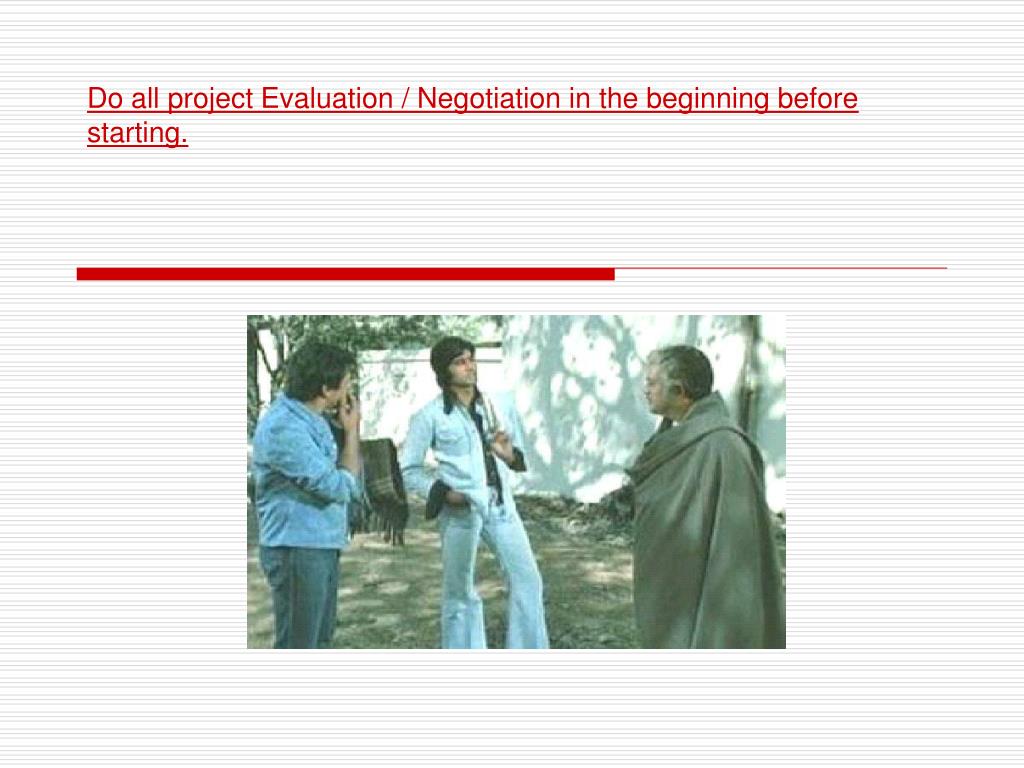 Do all project Evaluation / Negotiation in the beginning before starting.